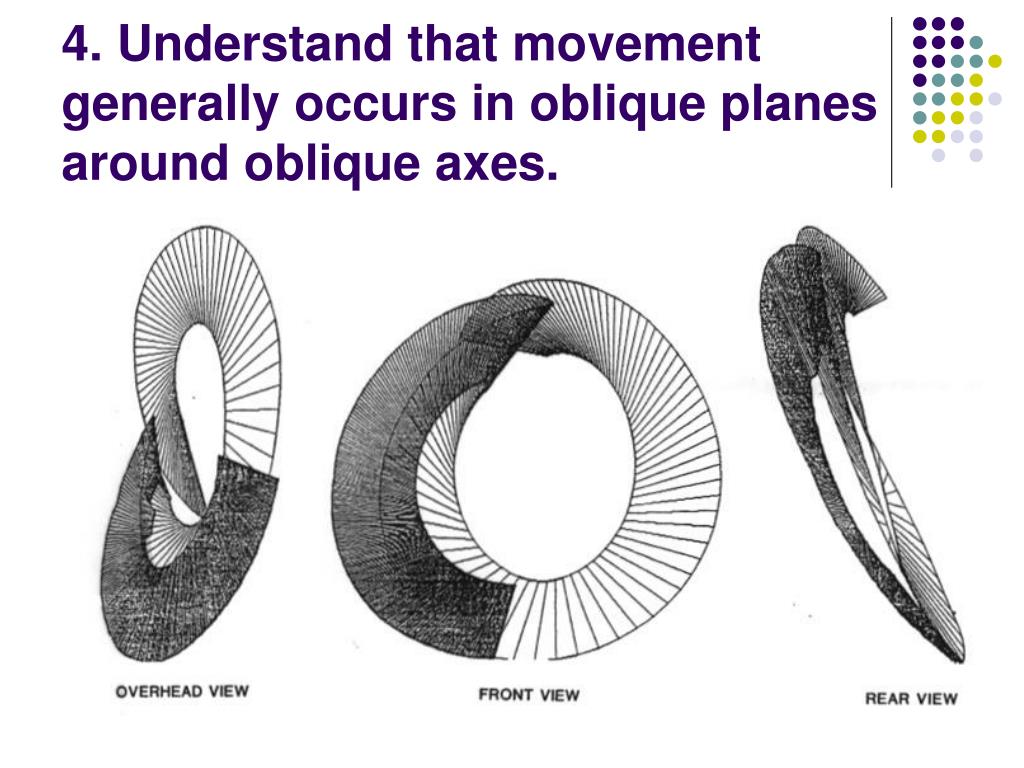 4. Understand that movement generally occurs in oblique planes around oblique axes.

OVERHEAD VIEW

FRONT VIEW

REAR VIEW